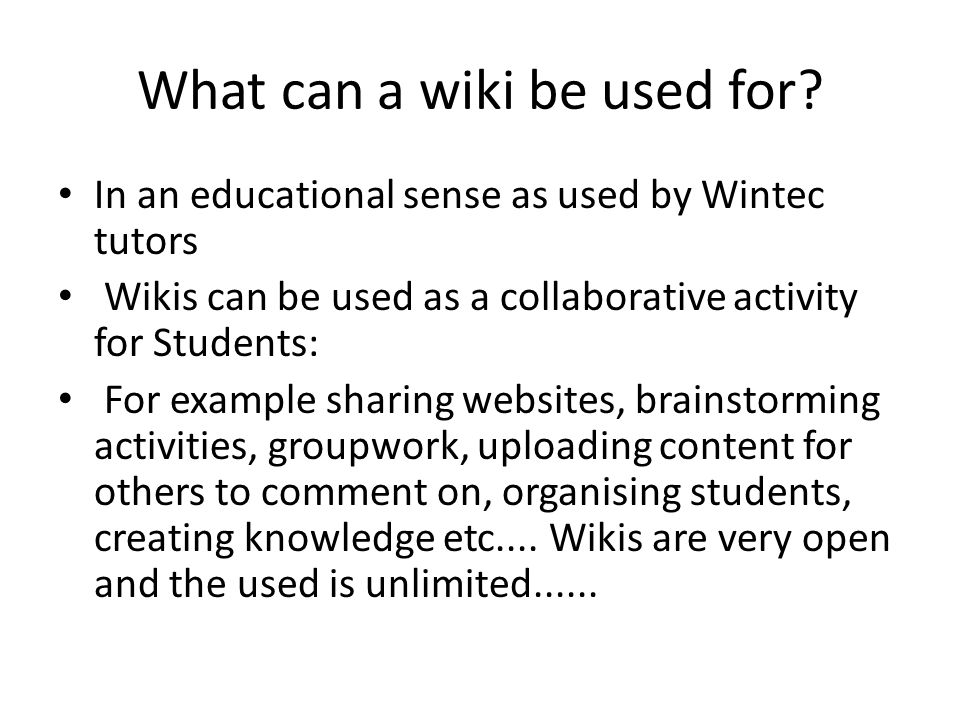 What can a wiki be used for?

• In an educational sense as used by Wintec tutors
• Wikis can be used as a collaborative activity for Students:
• For example sharing websites, brainstorming activities, groupwork, uploading content for others to comment on, organising students, creating knowledge etc.... Wikis are very open and the used is unlimited......